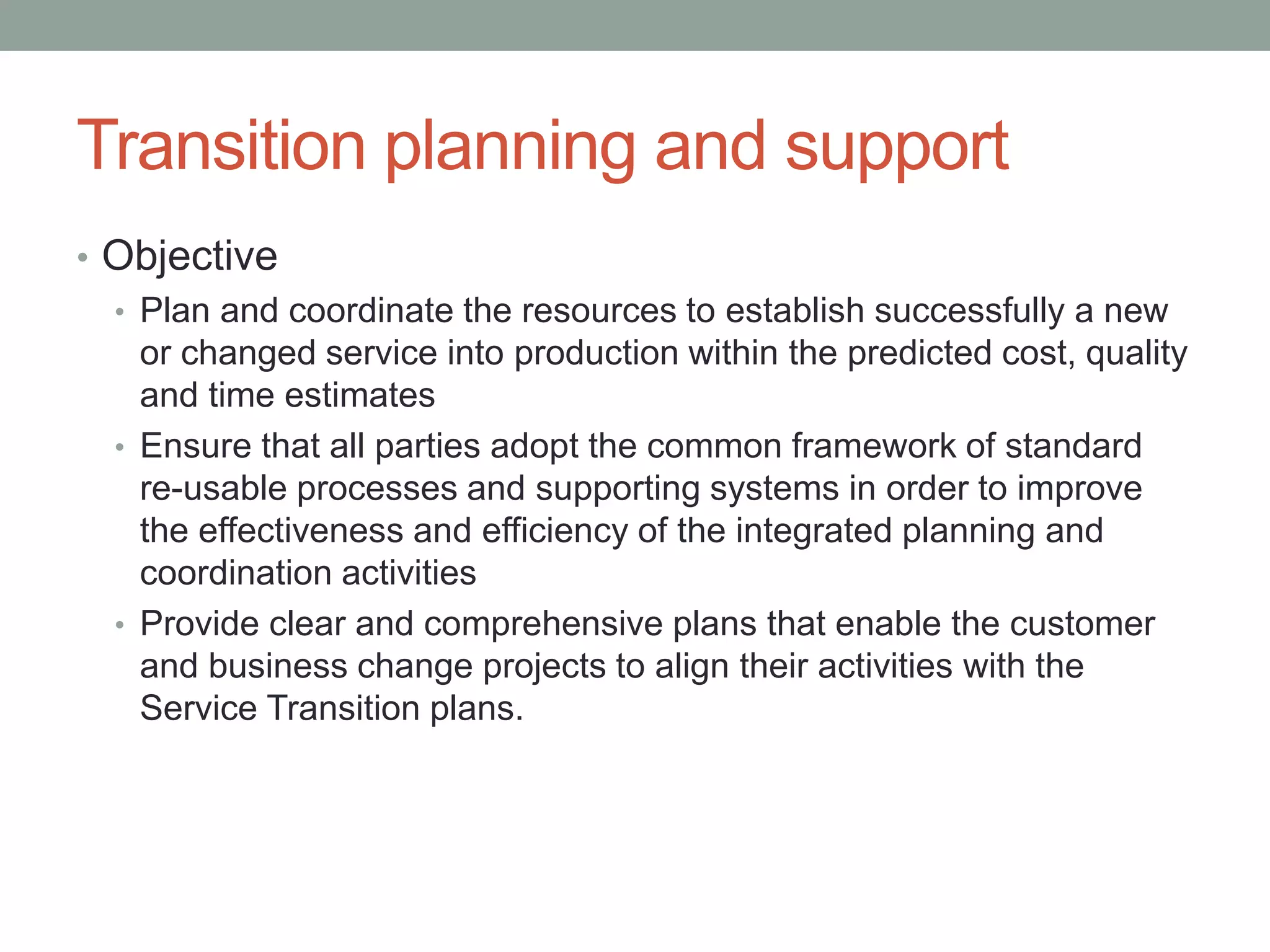 Transition planning and support

• Objective
  • Plan and coordinate the resources to establish successfully a new or changed service into production within the predicted cost, quality and time estimates
  • Ensure that all parties adopt the common framework of standard re-usable processes and supporting systems in order to improve the effectiveness and efficiency of the integrated planning and coordination activities
  • Provide clear and comprehensive plans that enable the customer and business change projects to align their activities with the Service Transition plans.